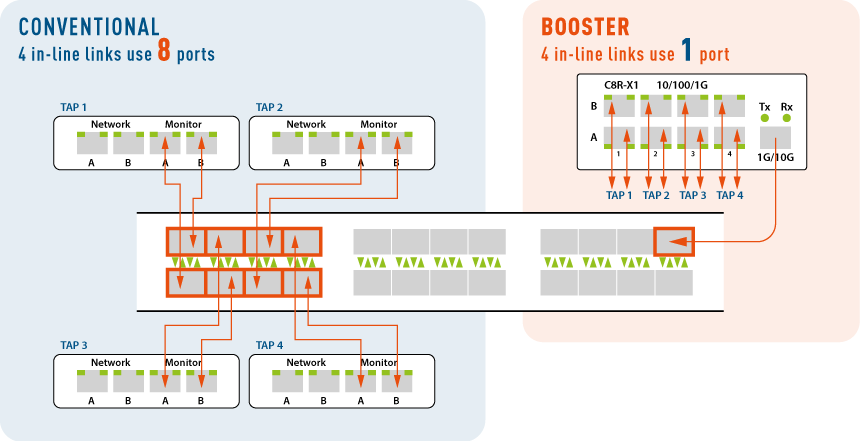 CONVENTIONAL
4 in-line links use 8 ports

TAP 1
Network Monitor
A B A B

TAP 2
Network Monitor
A B A B

TAP 3
Network Monitor
A B A B

TAP 4
Network Monitor
A B A B

BOOSTER
4 in-line links use 1 port

C8R-X1 10/100/1G
B
A
1 2 3 4
Tx Rx
1G/10G

TAP 1 TAP 2 TAP 3 TAP 4